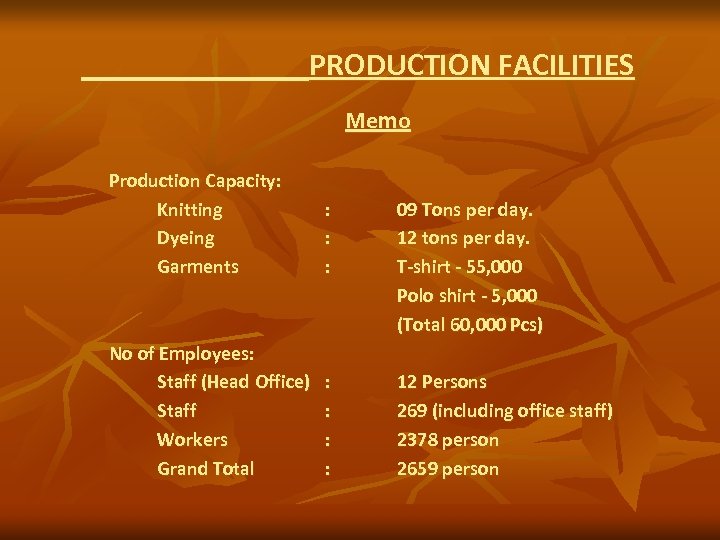 PRODUCTION FACILITIES

Memo

Production Capacity:

Knitting : 09 Tons per day.
Dyeing : 12 tons per day.
Garments : T-shirt - 55,000
Polo shirt - 5,000
(Total 60,000 Pcs)

No of Employees:

Staff (Head Office) : 12 Persons
Staff : 269 (including office staff)
Workers : 2378 person
Grand Total : 2659 person